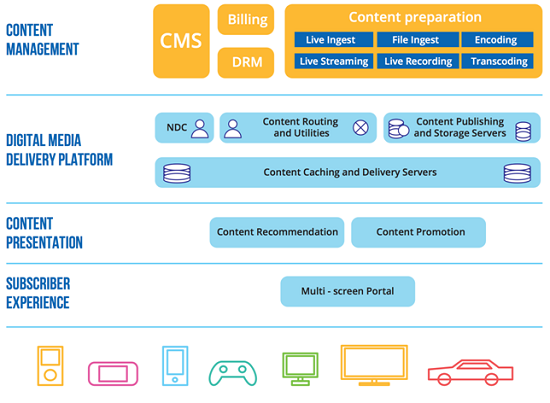 CONTENT MANAGEMENT

CMS

Billing

DRM

Content preparation

Live Ingest

File Ingest

Encoding

Live Streaming

Live Recording

Transcoding

DIGITAL MEDIA DELIVERY PLATFORM

NDC

Content Routing and Utilities

Content Publishing and Storage Servers

Content Caching and Delivery Servers

CONTENT PRESENTATION

Content Recommendation

Content Promotion

SUBSCRIBER EXPERIENCE

Multi - screen Portal